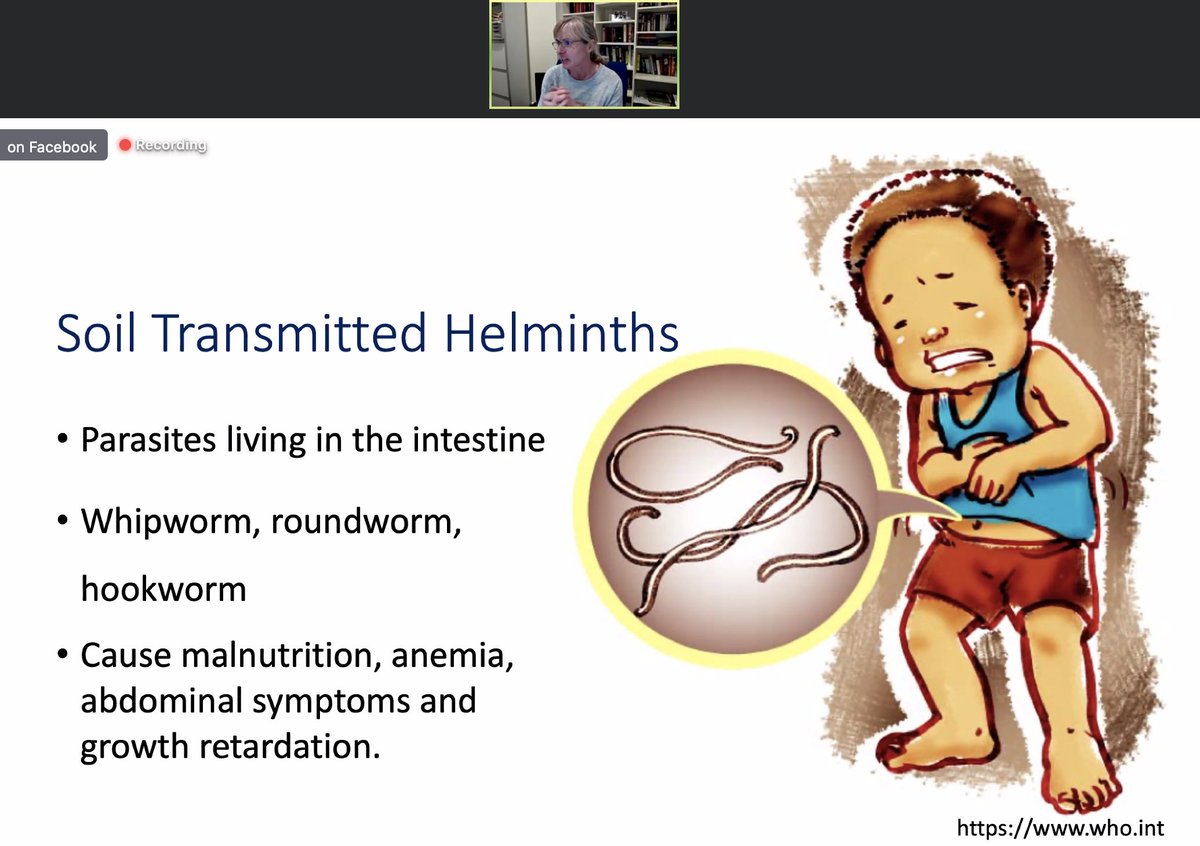 on Facebook

Recording

Soil Transmitted Helminths

• Parasites living in the intestine

• Whipworm, roundworm, hookworm

• Cause malnutrition, anemia, abdominal symptoms and growth retardation.

https://www.who.int